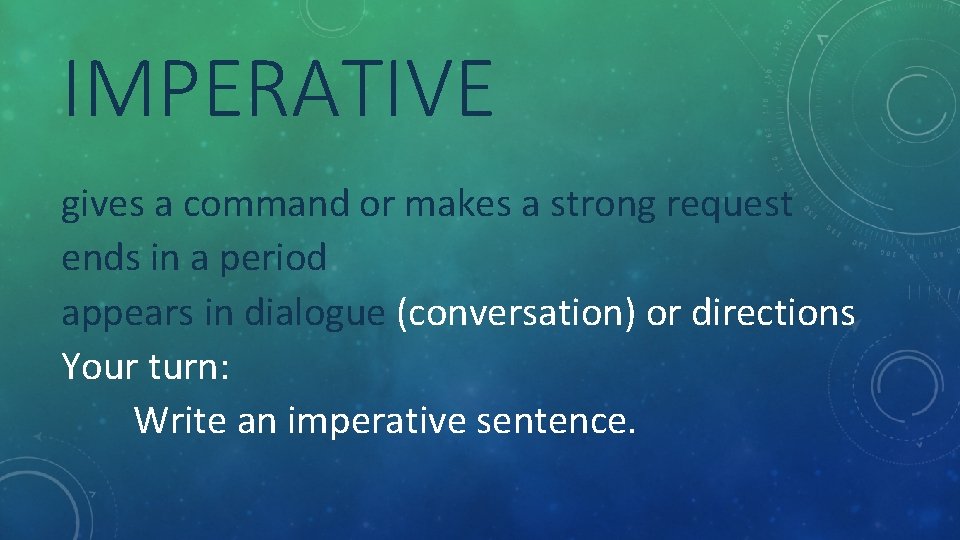 IMPERATIVE

gives a command or makes a strong request
ends in a period
appears in dialogue (conversation) or directions
Your turn:
Write an imperative sentence.